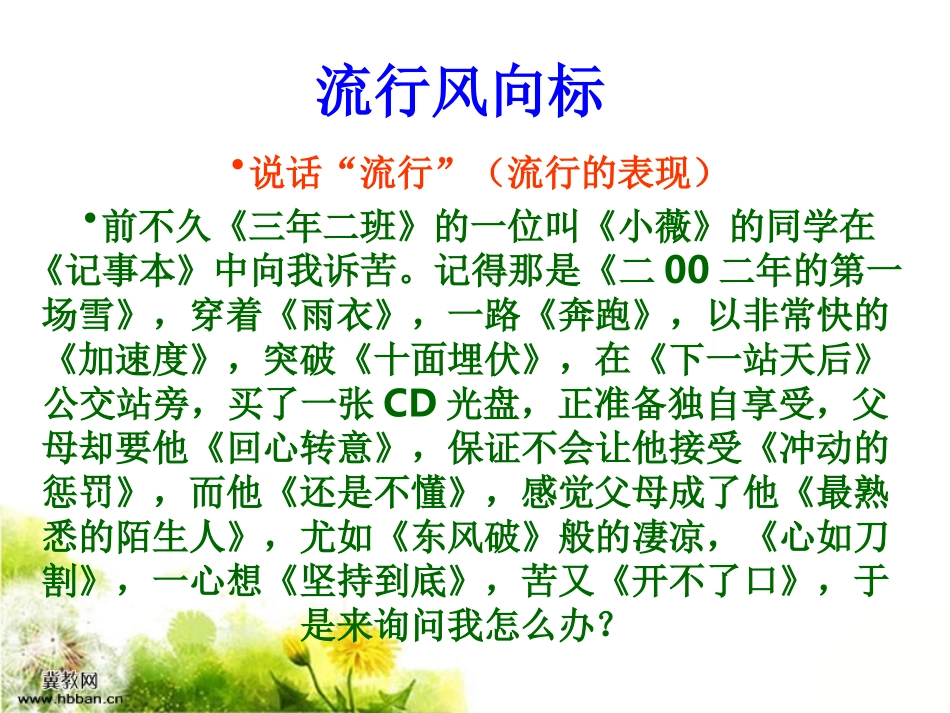 流行风向标

•说话“流行”（流行的表现）

•前不久《三年二班》的一位叫《小薇》的同学在《记事本》中向我诉苦。记得那是《二 00 二年的第一场雪》，穿着《雨衣》，一路《奔跑》，以非常快的《加速度》，突破《十面埋伏》，在《下一站天后》公交站旁，买了一张 CD 光盘，正准备独自享受，父母却要他《回心转意》，保证不会让他接受《冲动的惩罚》，而他《还是不懂》，感觉父母成了他《最熟悉的陌生人》，尤如《东风破》般的凄凉，《心如刀割》，一心想《坚持到底》，苦又《开不了口》，于是来询问我怎么办？

冀教网
www.hbban.cn